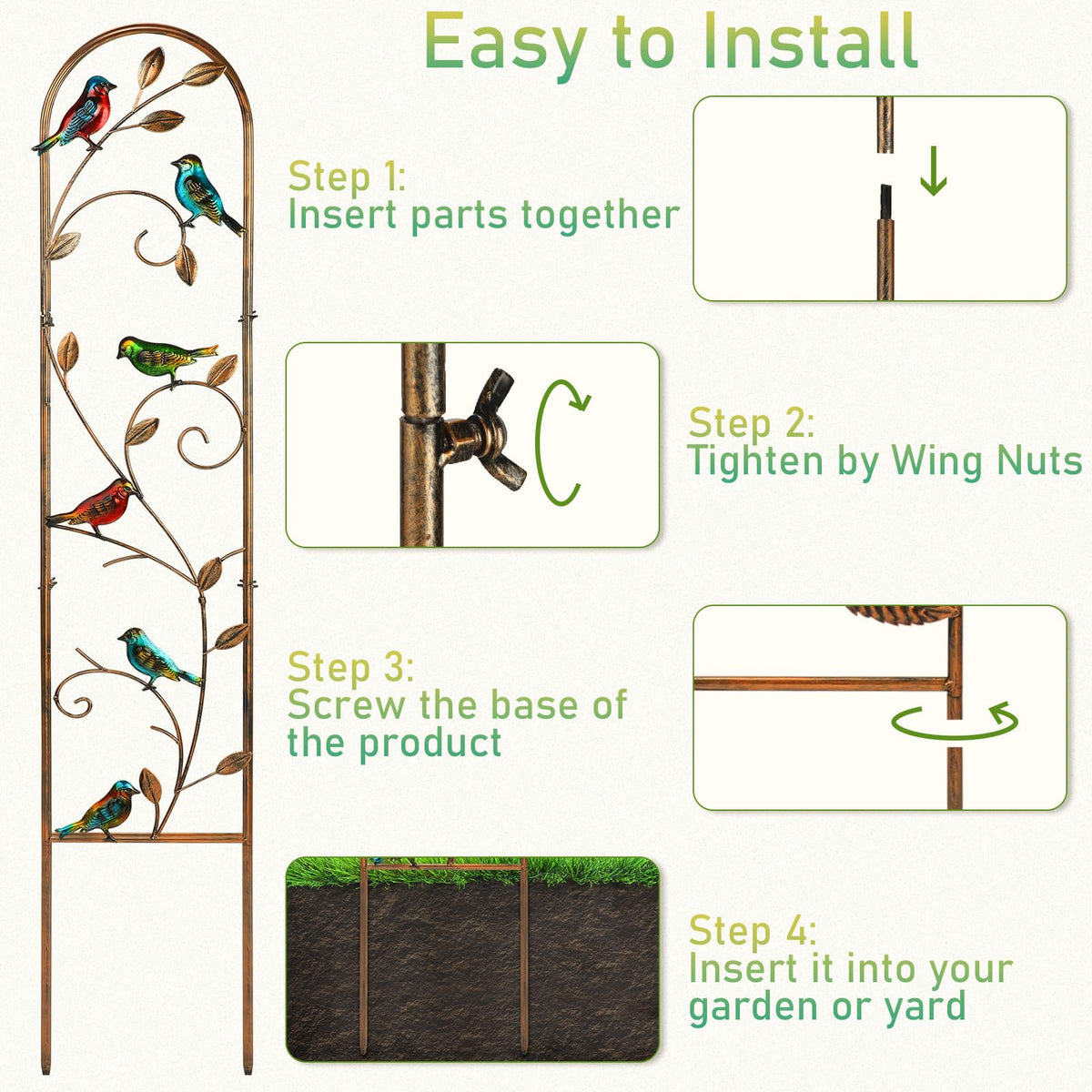 Easy to Install

Step 1:
Insert parts together

Step 2:
Tighten by Wing Nuts

Step 3:
Screw the base of the product

Step 4:
Insert it into your garden or yard